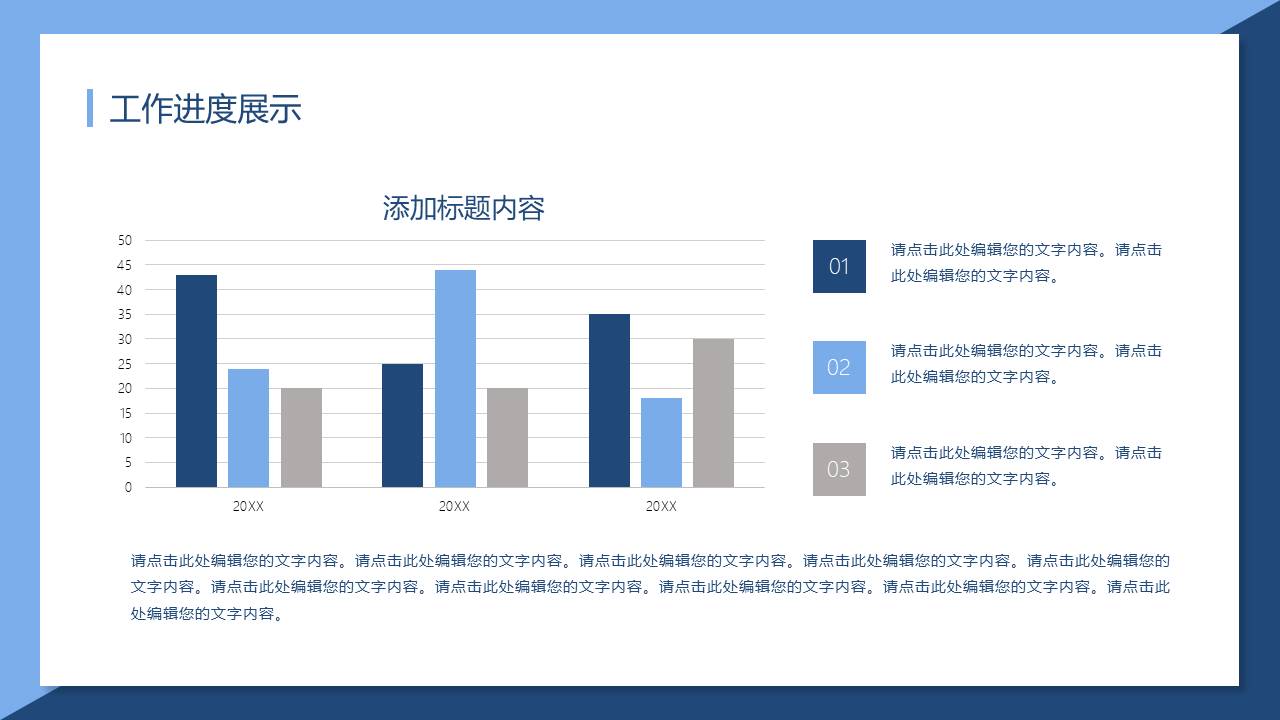 工作进度展示

添加标题内容

50
45
40
35
30
25
20
15
10
5
0

20XX
20XX
20XX

01
请点击此处编辑您的文字内容。请点击此处编辑您的文字内容。

02
请点击此处编辑您的文字内容。请点击此处编辑您的文字内容。

03
请点击此处编辑您的文字内容。请点击此处编辑您的文字内容。

请点击此处编辑您的文字内容。请点击此处编辑您的文字内容。请点击此处编辑您的文字内容。请点击此处编辑您的文字内容。请点击此处编辑您的文字内容。请点击此处编辑您的文字内容。请点击此处编辑您的文字内容。请点击此处编辑您的文字内容。请点击此处编辑您的文字内容。请点击此处编辑您的文字内容。